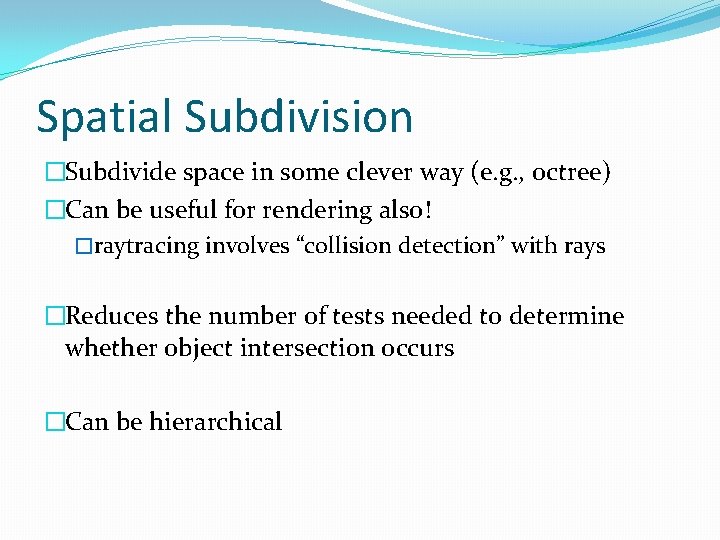 Spatial Subdivision

□Subdivide space in some clever way (e.g., octree)

□Can be useful for rendering also!

□raytracing involves “collision detection” with rays

□Reduces the number of tests needed to determine whether object intersection occurs

□Can be hierarchical